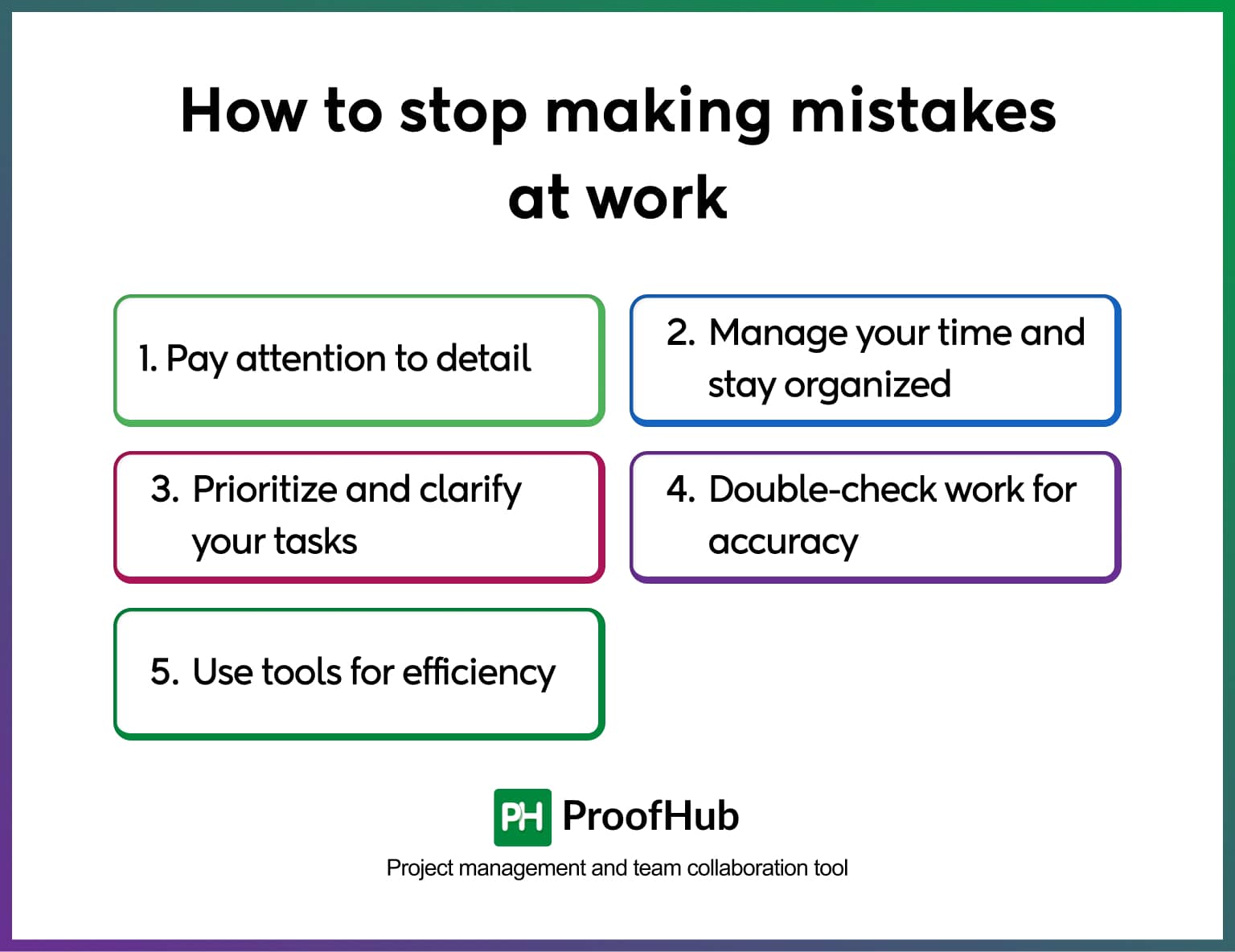 How to stop making mistakes at work

1. Pay attention to detail

2. Manage your time and stay organized

3. Prioritize and clarify your tasks

4. Double-check work for accuracy

5. Use tools for efficiency

PH ProofHub

Project management and team collaboration tool